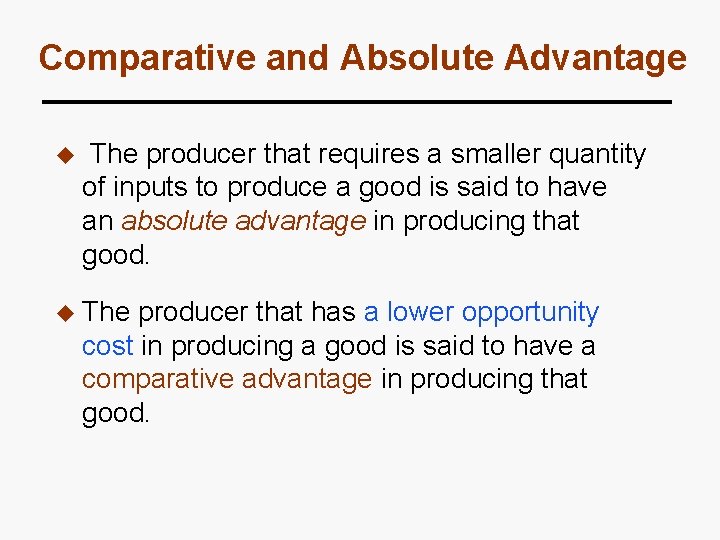 Comparative and Absolute Advantage

◆ The producer that requires a smaller quantity of inputs to produce a good is said to have an absolute advantage in producing that good.

◆ The producer that has a lower opportunity cost in producing a good is said to have a comparative advantage in producing that good.